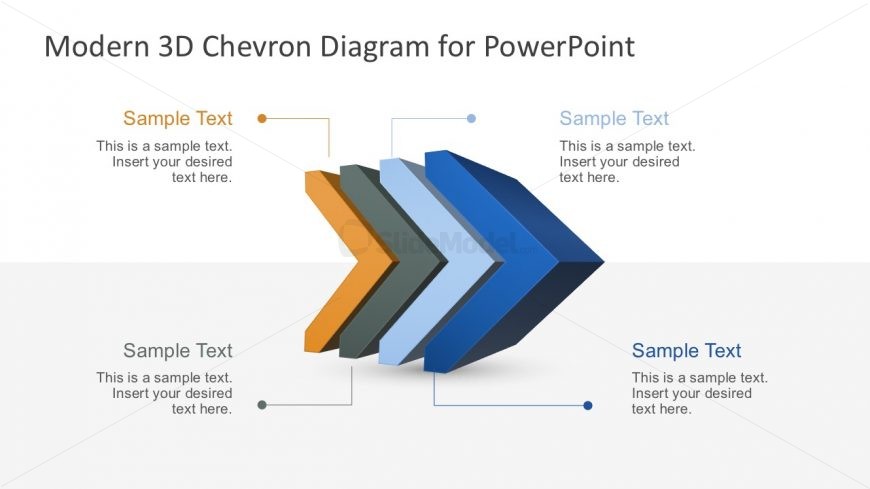 Modern 3D Chevron Diagram for PowerPoint

Sample Text
This is a sample text. Insert your desired text here.

Sample Text
This is a sample text. Insert your desired text here.

SlideModel

Sample Text
This is a sample text. Insert your desired text here.

Sample Text
This is a sample text. Insert your desired text here.